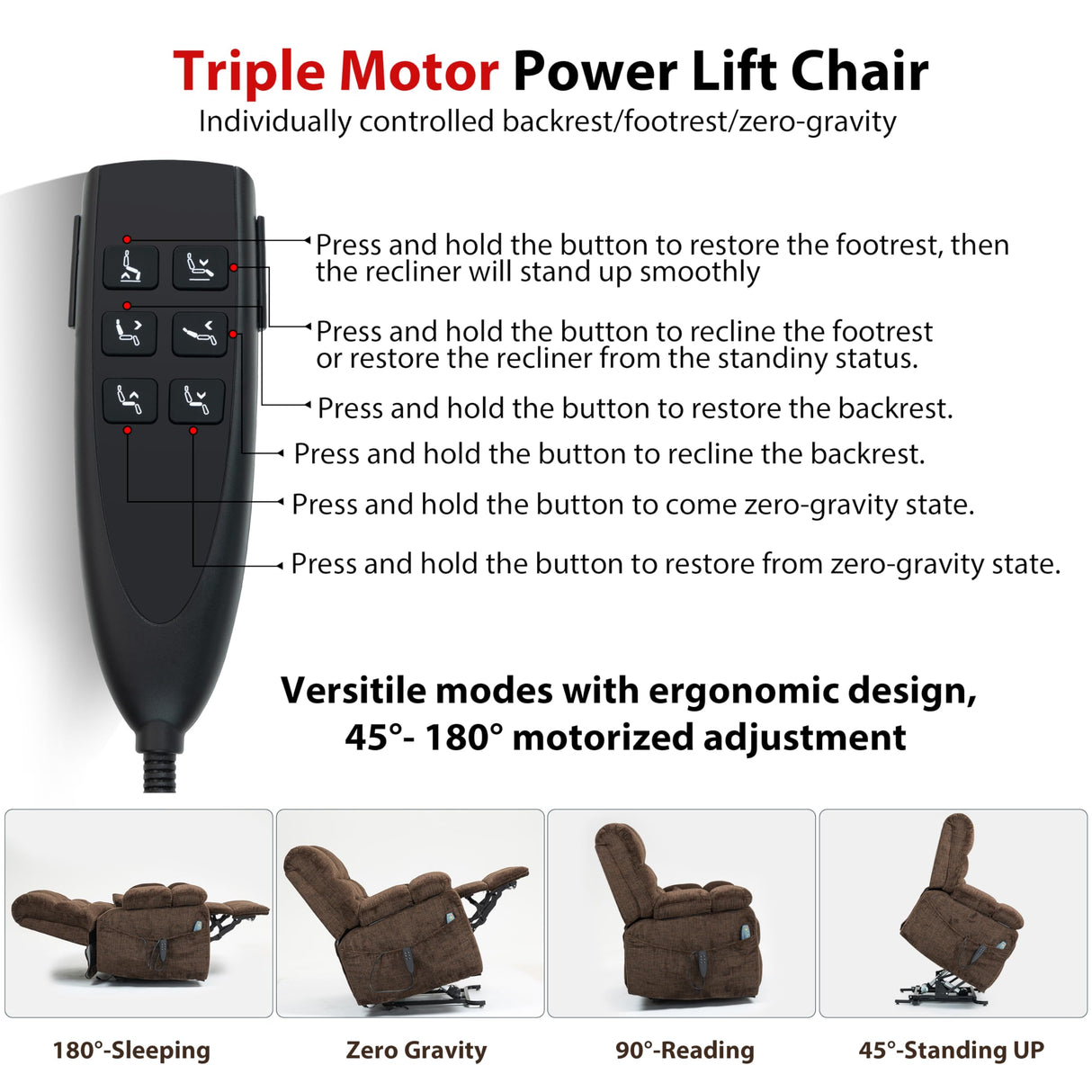 Triple Motor Power Lift Chair
Individually controlled backrest/footrest/zero-gravity

Press and hold the button to restore the footrest, then the recliner will stand up smoothly

Press and hold the button to recline the footrest or restore the recliner from the standiny status.

Press and hold the button to restore the backrest.

Press and hold the button to recline the backrest.

Press and hold the button to come zero-gravity state.

Press and hold the button to restore from zero-gravity state.

Versitile modes with ergonomic design, 45°- 180° motorized adjustment

180°-Sleeping

Zero Gravity

90°-Reading

45°-Standing UP